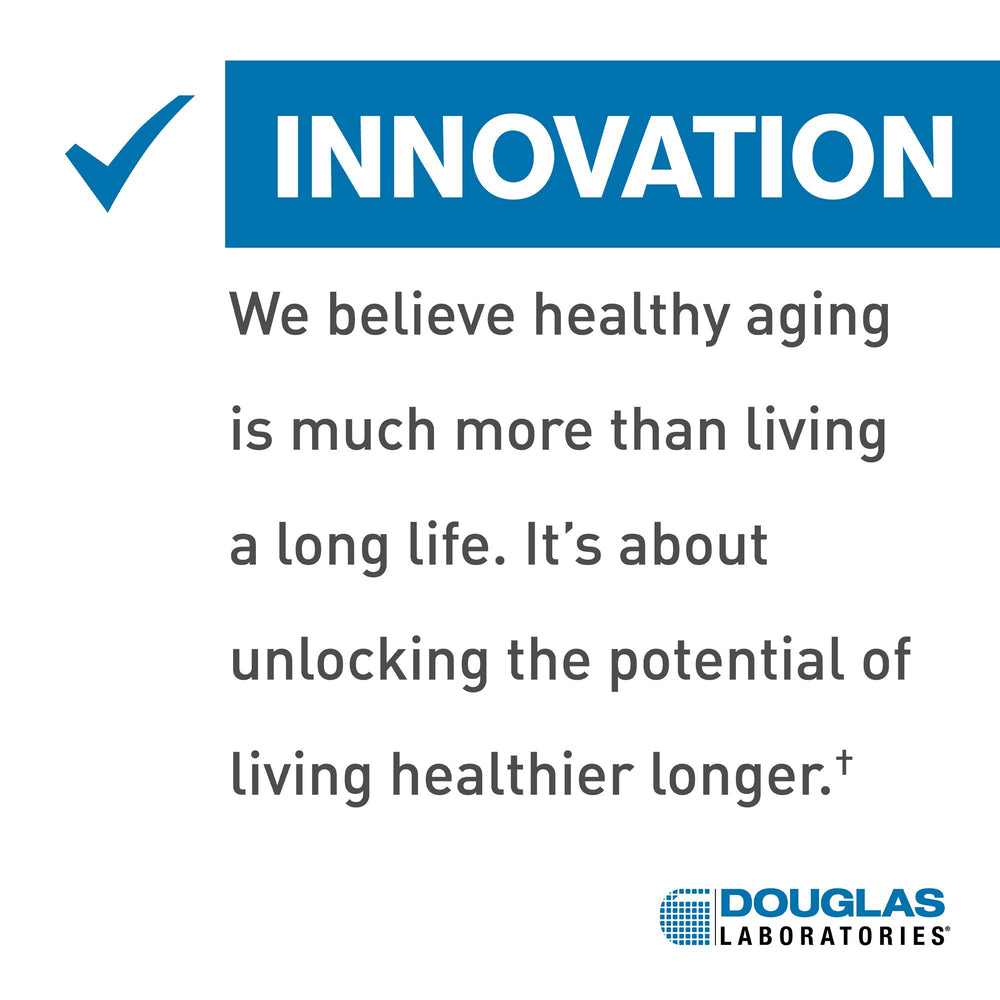 INNOVATION

We believe healthy aging is much more than living a long life. It's about unlocking the potential of living healthier longer.†

DOUGLAS
LABORATORIES®